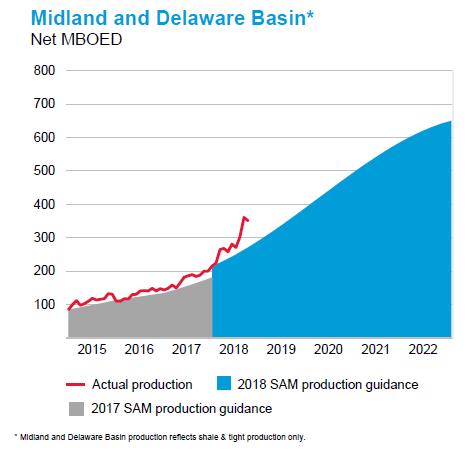 Midland and Delaware Basin*
Net MBOED

800
700
600
500
400
300
200
100

2015 2016 2017 2018 2019 2020 2021 2022

Actual production
2018 SAM production guidance
2017 SAM production guidance

* Midland and Delaware Basin production reflects shale & tight production only.